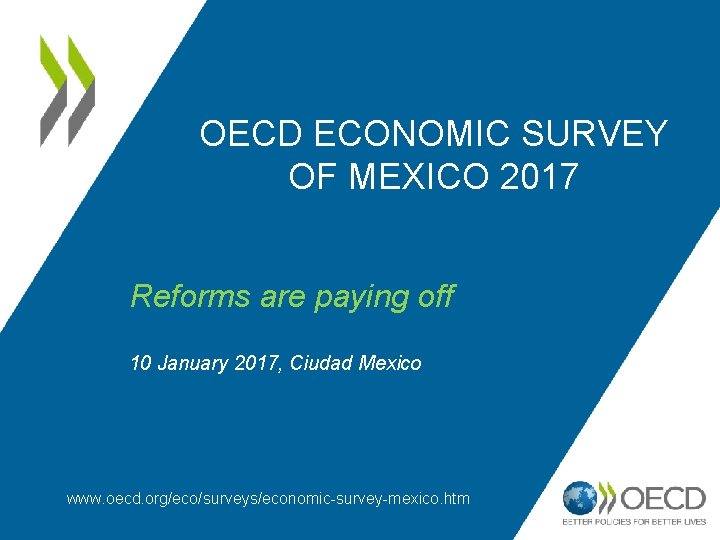 OECD ECONOMIC SURVEY OF MEXICO 2017

Reforms are paying off

10 January 2017, Ciudad Mexico

www.oecd.org/eco/surveys/economic-survey-mexico.htm

OECD
BETTER POLICIES FOR BETTER LIVES